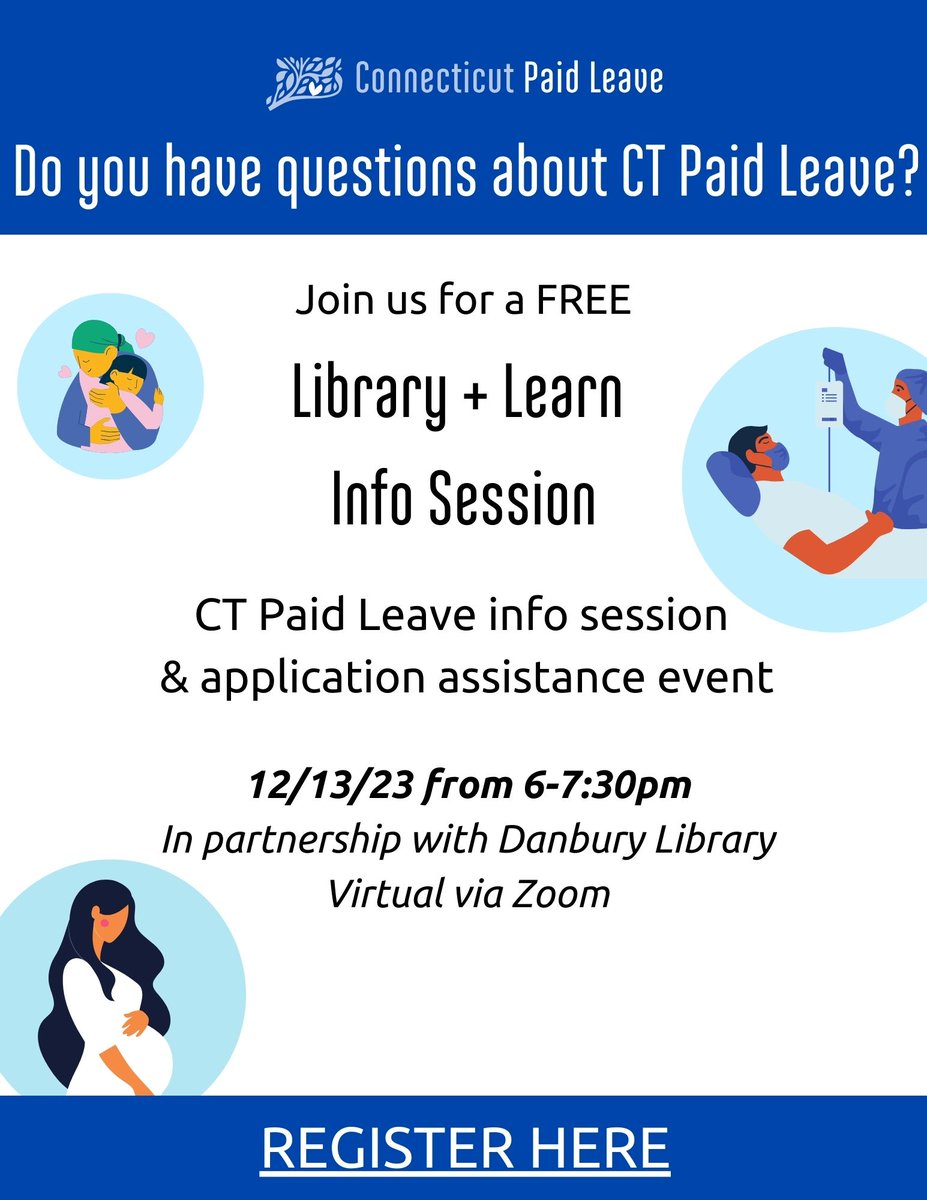 Connecticut Paid Leave

Do you have questions about CT Paid Leave?

Join us for a FREE

Library + Learn

Info Session

CT Paid Leave info session & application assistance event

12/13/23 from 6-7:30pm

In partnership with Danbury Library

Virtual via Zoom

REGISTER HERE